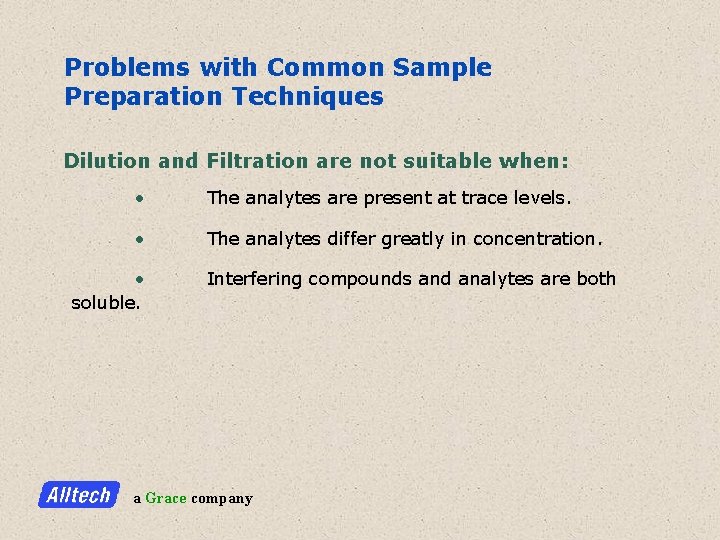 Problems with Common Sample Preparation Techniques

Dilution and Filtration are not suitable when:

• The analytes are present at trace levels.

• The analytes differ greatly in concentration.

• Interfering compounds and analytes are both soluble.

Alltech a Grace company